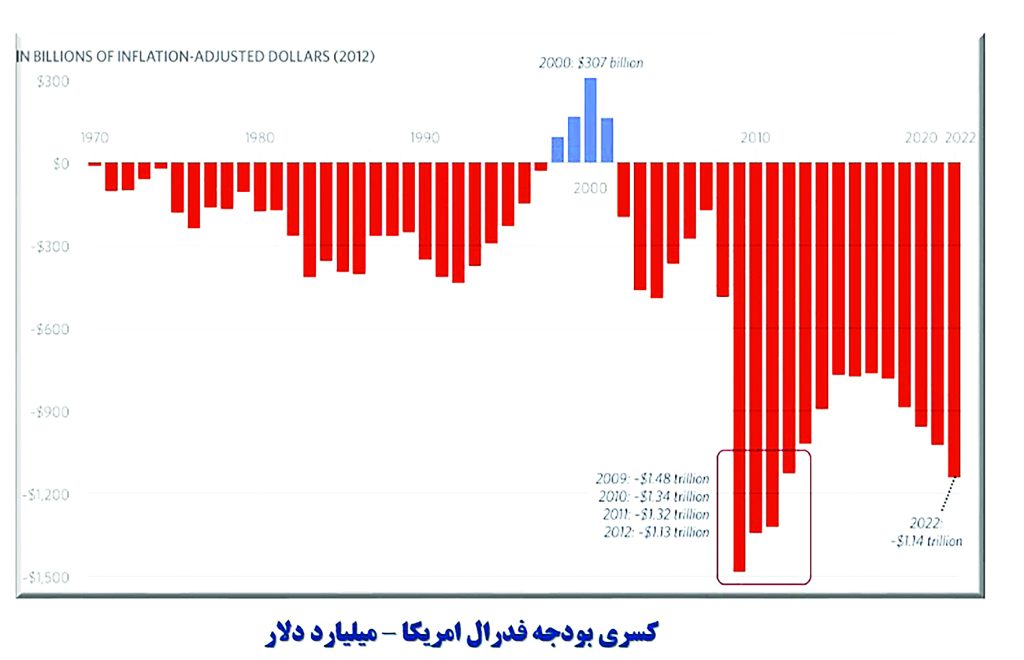 IN BILLIONS OF INFLATION-ADJUSTED DOLLARS (2012)

2000: $307 billion

$300

1970

1980

1990

2010

2020

2022

$0

2000

-$300

-$600

-$900

-$1,200

-$1,500

2009: -$1.48 trillion
2010: -$1.34 trillion
2011: -$1.32 trillion
2012: -$1.13 trillion

2022:
-$1.14 trillion

کسری بودجه فدرال امریکا – میلیارد دلار